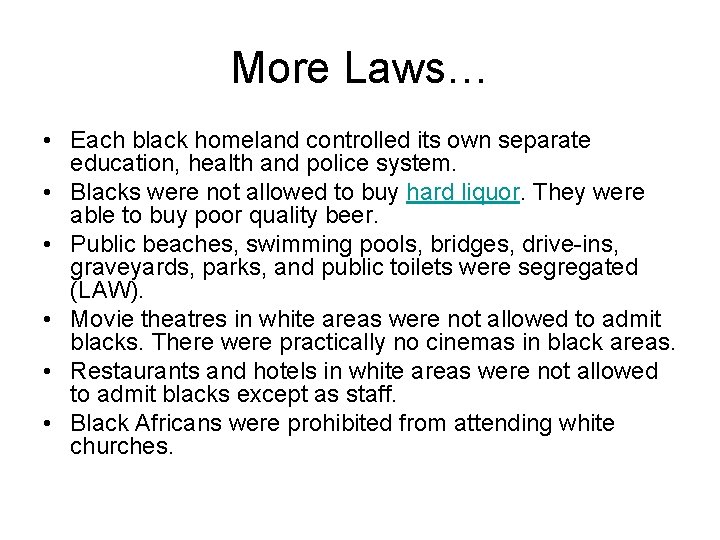 More Laws…

• Each black homeland controlled its own separate education, health and police system.
• Blacks were not allowed to buy hard liquor. They were able to buy poor quality beer.
• Public beaches, swimming pools, bridges, drive-ins, graveyards, parks, and public toilets were segregated (LAW).
• Movie theatres in white areas were not allowed to admit blacks. There were practically no cinemas in black areas.
• Restaurants and hotels in white areas were not allowed to admit blacks except as staff.
• Black Africans were prohibited from attending white churches.